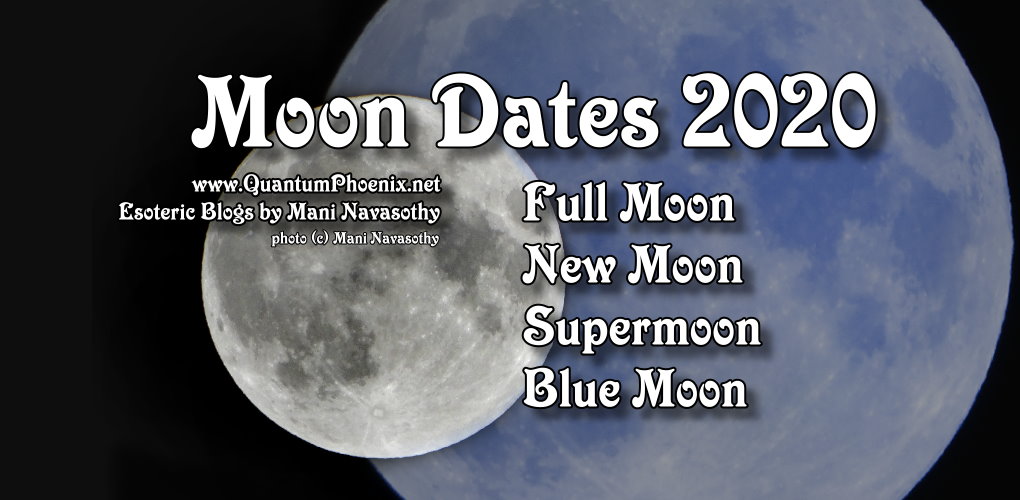 Moon Dates 2020

www.QuantumPhoenix.net
Esoteric Blogs by Mani Navasothy
photo (c) Mani Navasothy

Full Moon
New Moon
Supermoon
Blue Moon